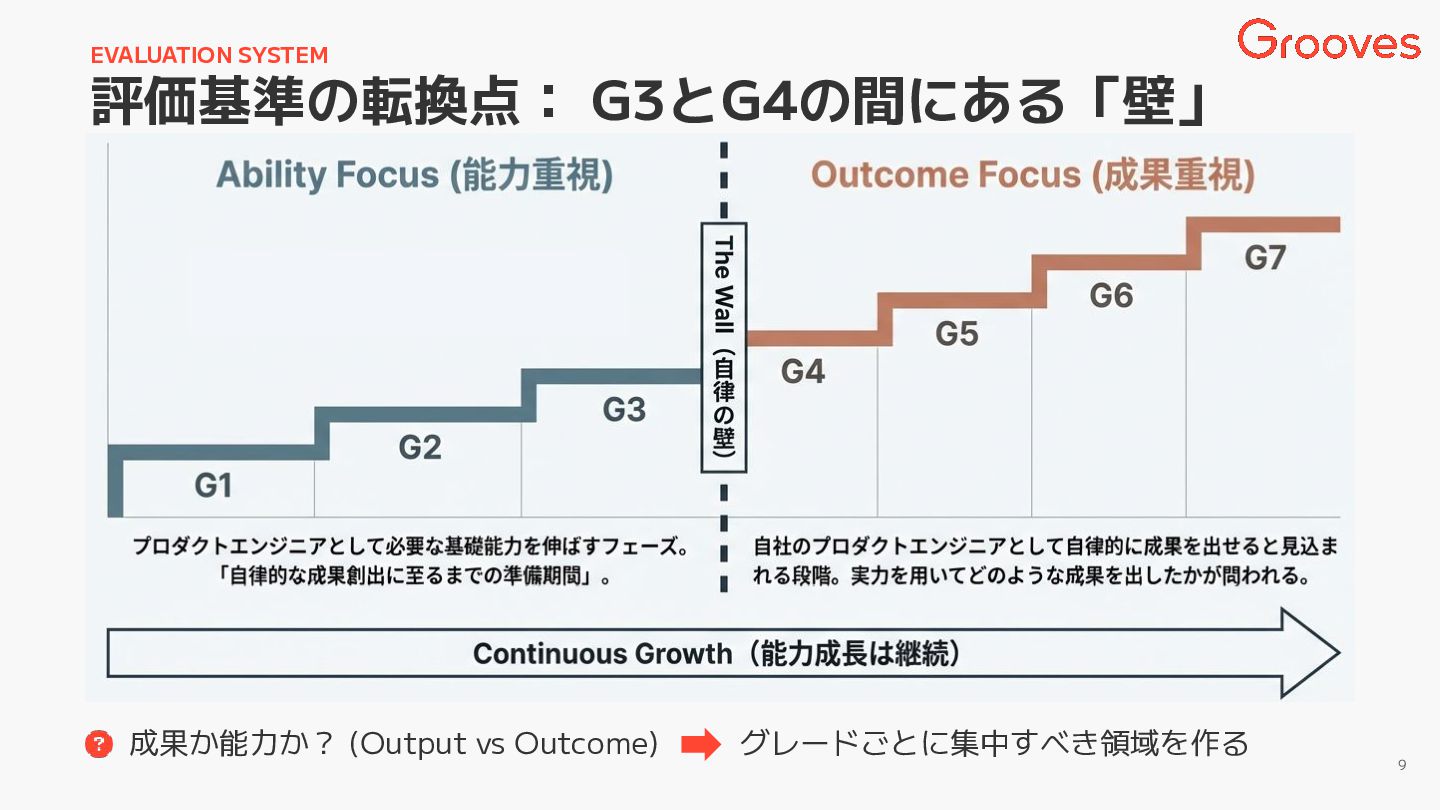 EVALUATION SYSTEM

Grooves

評価基準の転換点： G3とG4の間にある「壁」

Ability Focus (能力重視)

Outcome Focus (成果重視)

The Wall（自律の壁）

G1

G2

G3

G4

G5

G6

G7

プロダクトエンジニアとして必要な基礎能力を伸ばすフェーズ。「自律的な成果創出に至るまでの準備期間」。

自社のプロダクトエンジニアとして自律的に成果を出せると見込まれる段階。実力を用いてどのような成果を出したかが問われる。

Continuous Growth（能力成長は継続）

? 成果か能力か？ (Output vs Outcome) グレードごとに集中すべき領域を作る

9